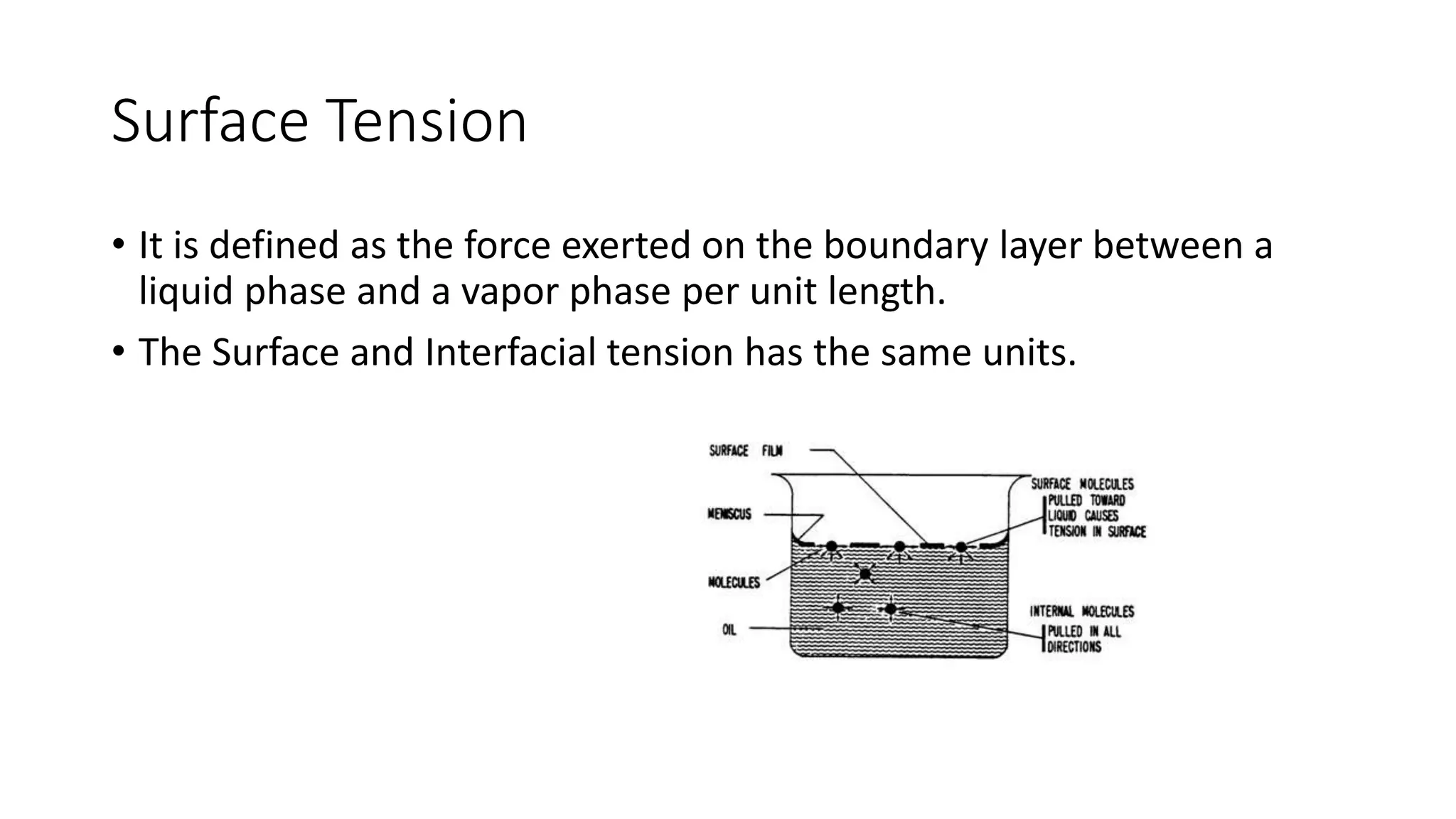 Surface Tension

• It is defined as the force exerted on the boundary layer between a liquid phase and a vapor phase per unit length.

• The Surface and Interfacial tension has the same units.

SURFACE FILM

MENISCUS

MOLECULES

OIL

SURFACE MOLECULES PULLED TOWARD LIQUID CAUSES TENSION IN SURFACE

INTERNAL MOLECULES PULLED IN ALL DIRECTIONS